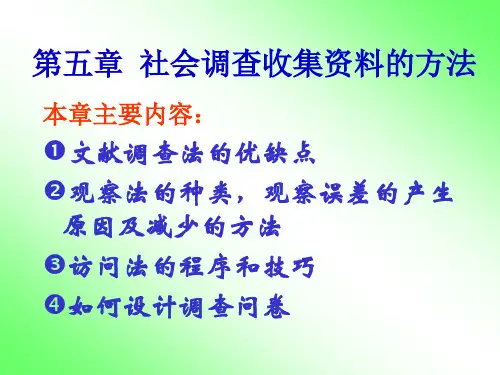 第五章 社会调查收集资料的方法

本章主要内容：

❶ 文献调查法的优缺点

❷ 观察法的种类，观察误差的产生原因及减少的方法

❸ 访问法的程序和技巧

❹ 如何设计调查问卷